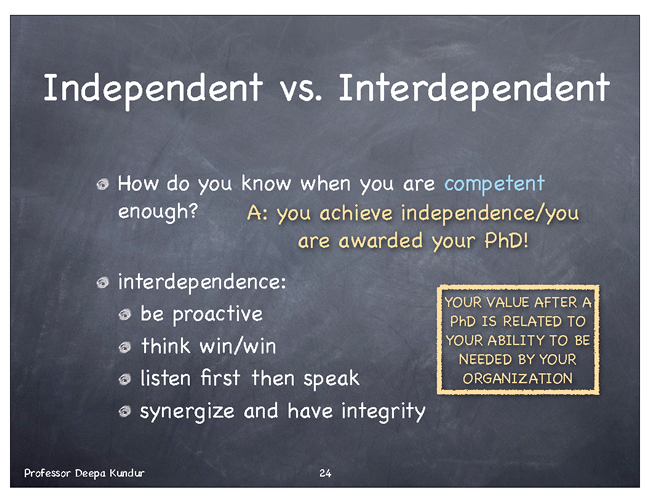 Independent vs. Interdependent

How do you know when you are competent enough? A: you achieve independence/you are awarded your PhD!

interdependence:

be proactive

think win/win

listen first then speak

synergize and have integrity

YOUR VALUE AFTER A PhD IS RELATED TO YOUR ABILITY TO BE NEEDED BY YOUR ORGANIZATION

Professor Deepa Kundur

24